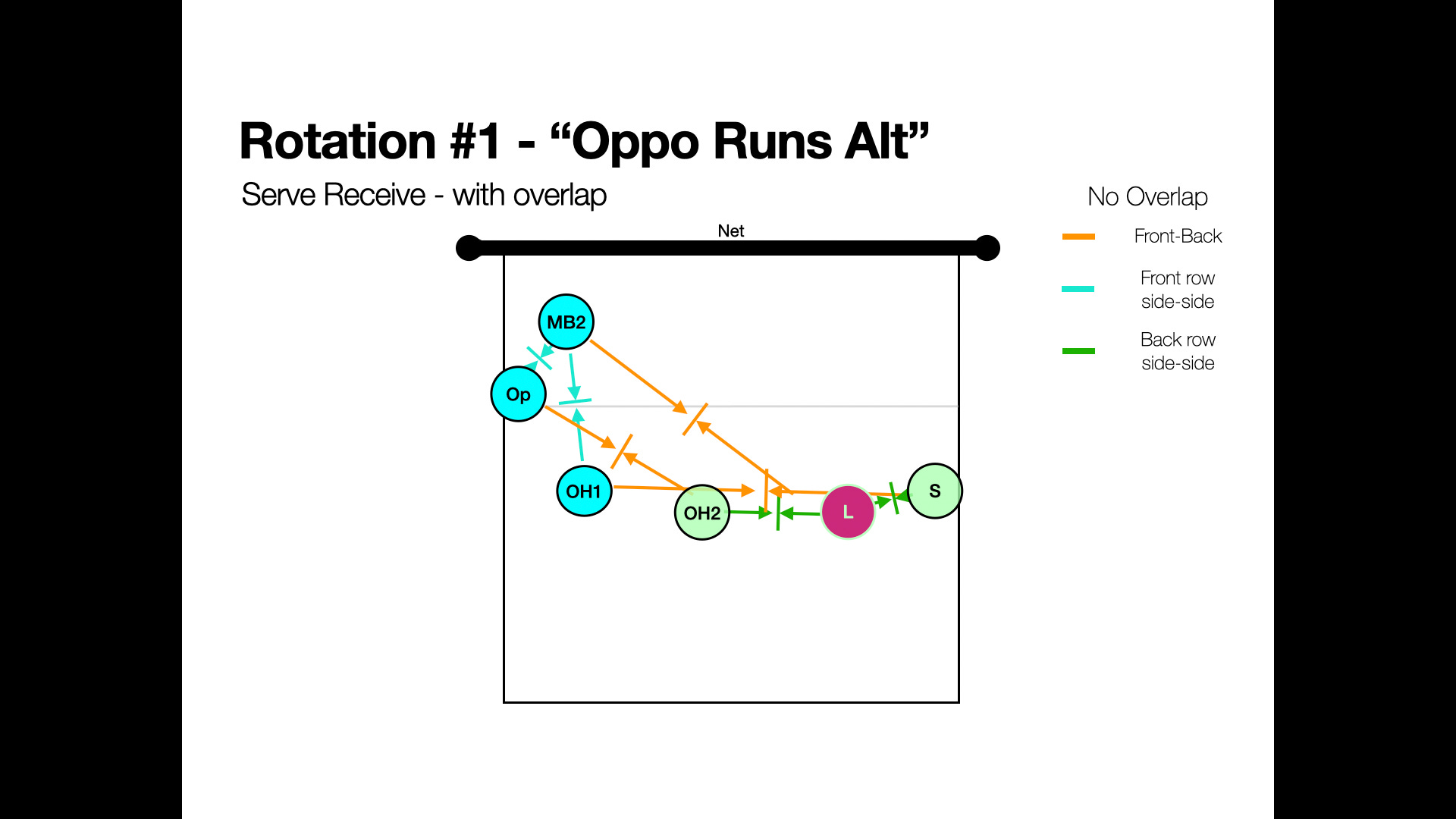 Rotation #1 - “Oppo Runs Alt”

Serve Receive - with overlap

Net

MB2

Op

OH1

OH2

L

S

No Overlap

Front-Back

Front row side-side

Back row side-side